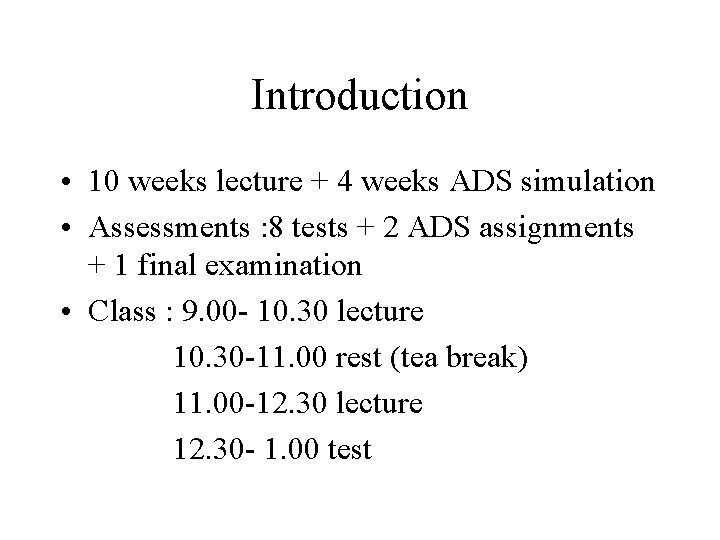 Introduction

• 10 weeks lecture + 4 weeks ADS simulation
• Assessments :8 tests + 2 ADS assignments + 1 final examination
• Class : 9.00- 10.30 lecture
10.30-11.00 rest (tea break)
11.00-12.30 lecture
12.30- 1.00 test